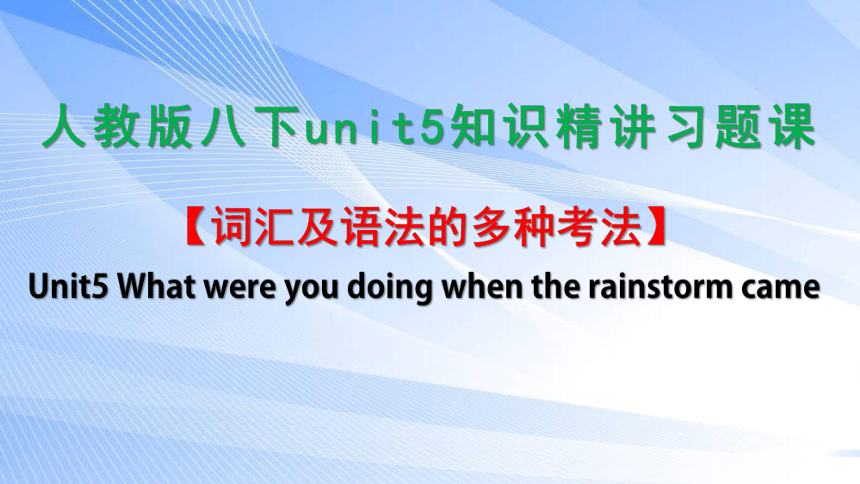 人教版八下unit5知识精讲习题课

【词汇及语法的多种考法】

Unit5 What were you doing when the rainstorm came